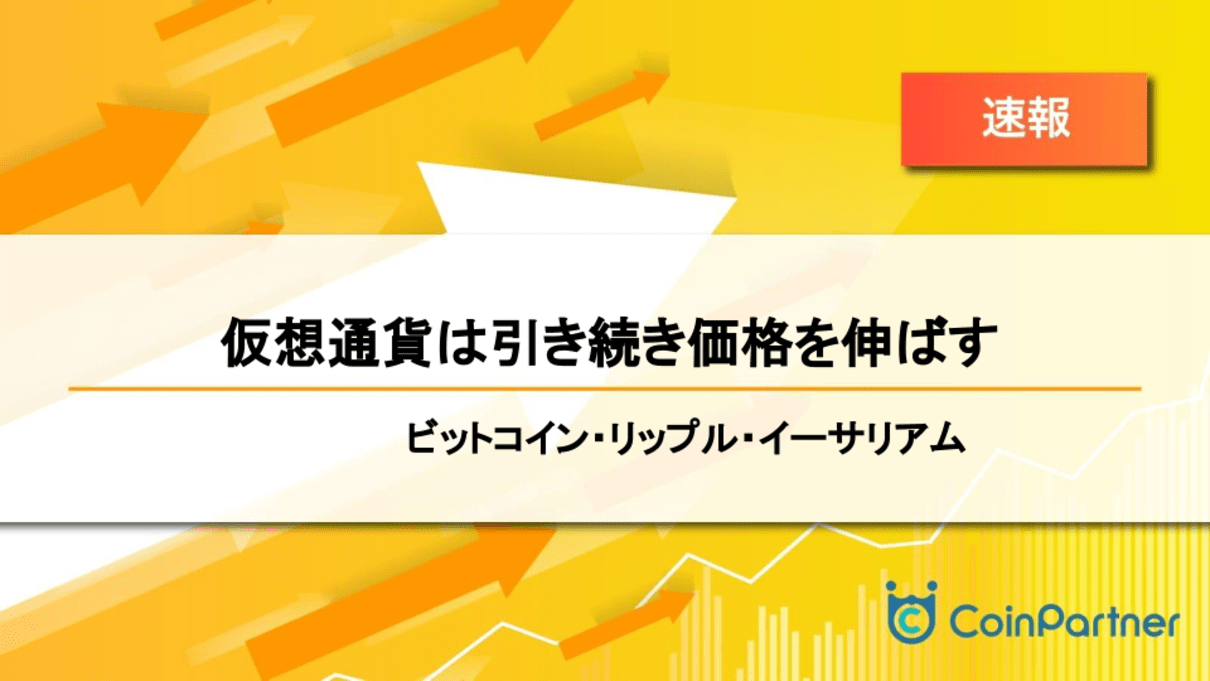 速報

仮想通貨は引き続き価格を伸ばす

ビットコイン・リップル・イーサリアム

CoinPartner